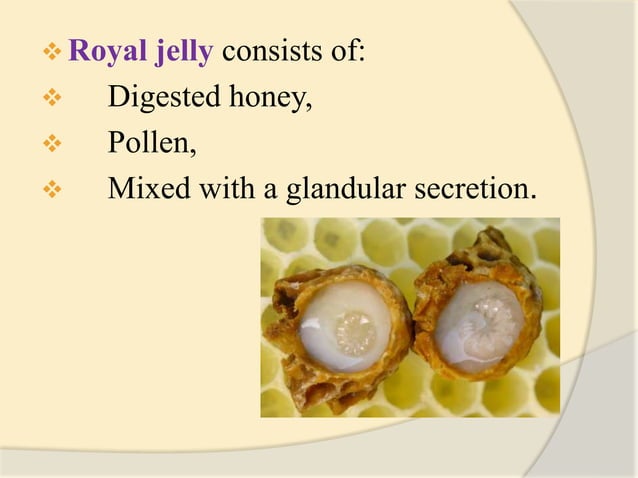 ❖ Royal jelly consists of:
❖ Digested honey,
❖ Pollen,
❖ Mixed with a glandular secretion.